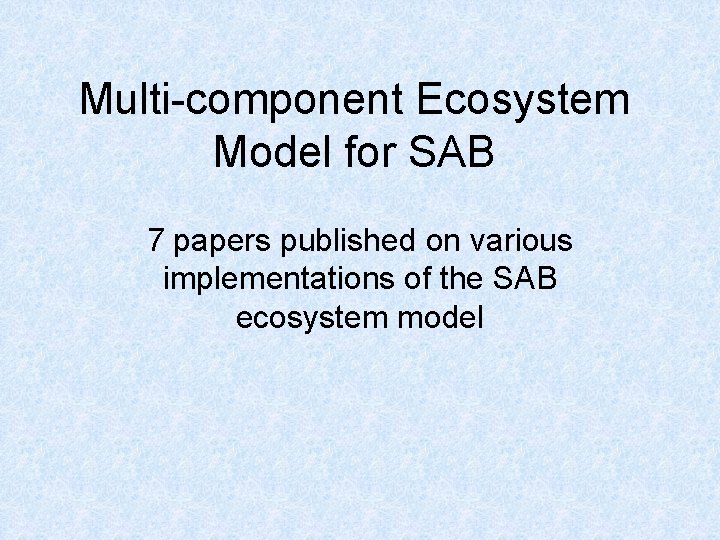 Multi-component Ecosystem Model for SAB

7 papers published on various implementations of the SAB ecosystem model